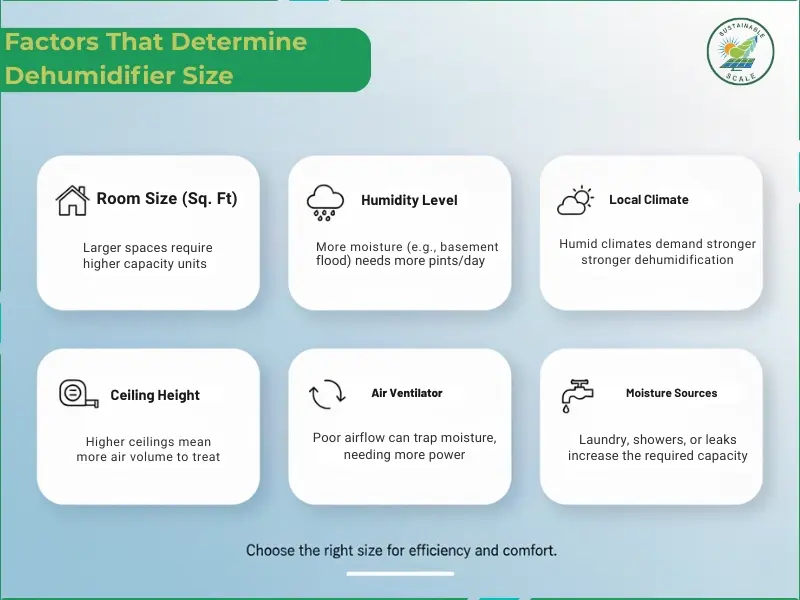 Factors That Determine Dehumidifier Size

SUSTAINABLE SCALE

Room Size (Sq. Ft)

Larger spaces require higher capacity units

Humidity Level

More moisture (e.g., basement flood) needs more pints/day

Local Climate

Humid climates demand stronger stronger dehumidification

Ceiling Height

Higher ceilings mean more air volume to treat

Air Ventilator

Poor airflow can trap moisture, needing more power

Moisture Sources

Laundry, showers, or leaks increase the required capacity

Choose the right size for efficiency and comfort.